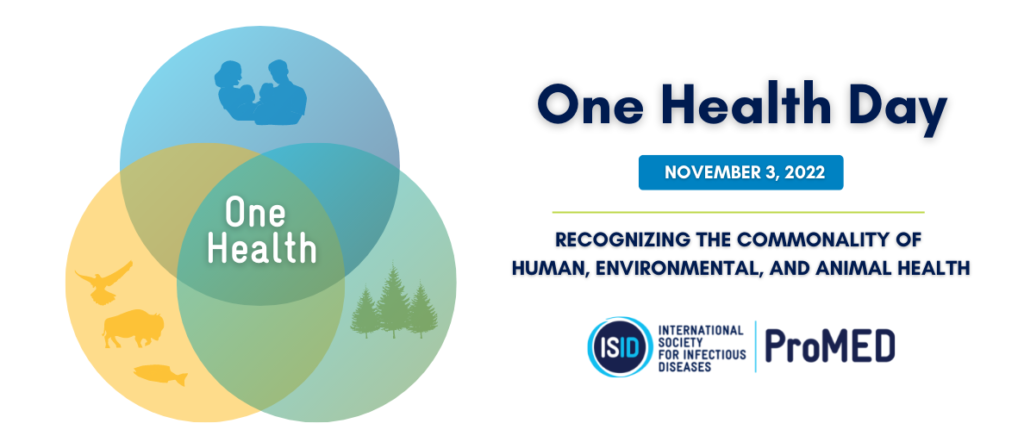 One Health

One Health Day

NOVEMBER 3, 2022

RECOGNIZING THE COMMONALITY OF HUMAN, ENVIRONMENTAL, AND ANIMAL HEALTH

ISID INTERNATIONAL SOCIETY FOR INFECTIOUS DISEASES

ProMED